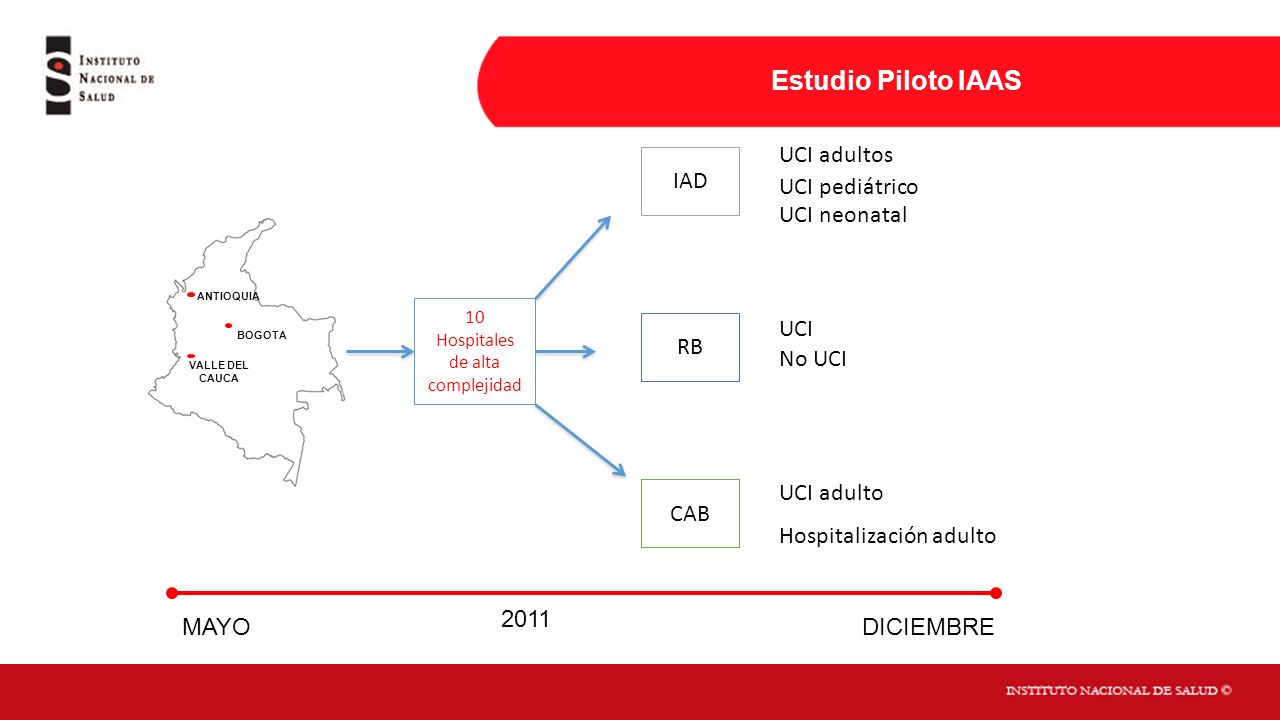 INSTITUTO NACIONAL DE SALUD

Estudio Piloto IAAS

ANTIOQUIA
BOGOTA
VALLE DEL CAUCA

10 Hospitales de alta complejidad

IAD
UCI adultos
UCI pediátrico
UCI neonatal

RB
UCI
No UCI

CAB
UCI adulto
Hospitalización adulto

MAYO
2011
DICIEMBRE

INSTITUTO NACIONAL DE SALUD ©